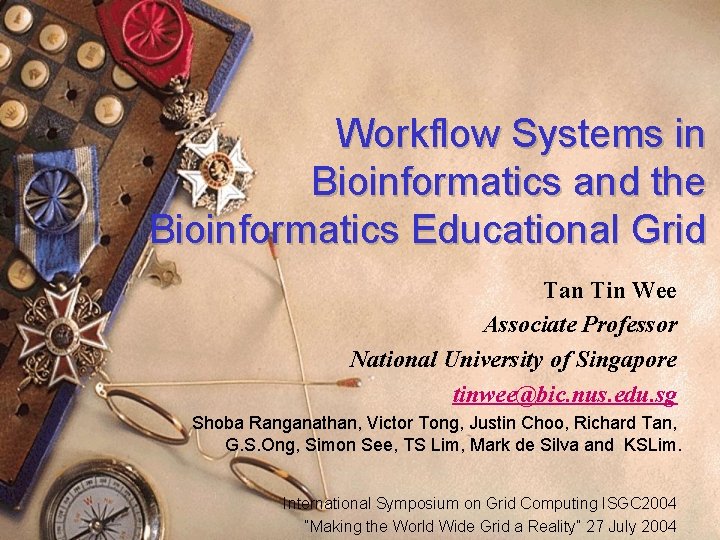 Workflow Systems in Bioinformatics and the Bioinformatics Educational Grid

Tan Tin Wee
Associate Professor
National University of Singapore
tinwee@bic.nus.edu.sg

Shoba Ranganathan, Victor Tong, Justin Choo, Richard Tan, G.S.Ong, Simon See, TS Lim, Mark de Silva and KSLim.

International Symposium on Grid Computing ISGC2004
"Making the World Wide Grid a Reality" 27 July 2004